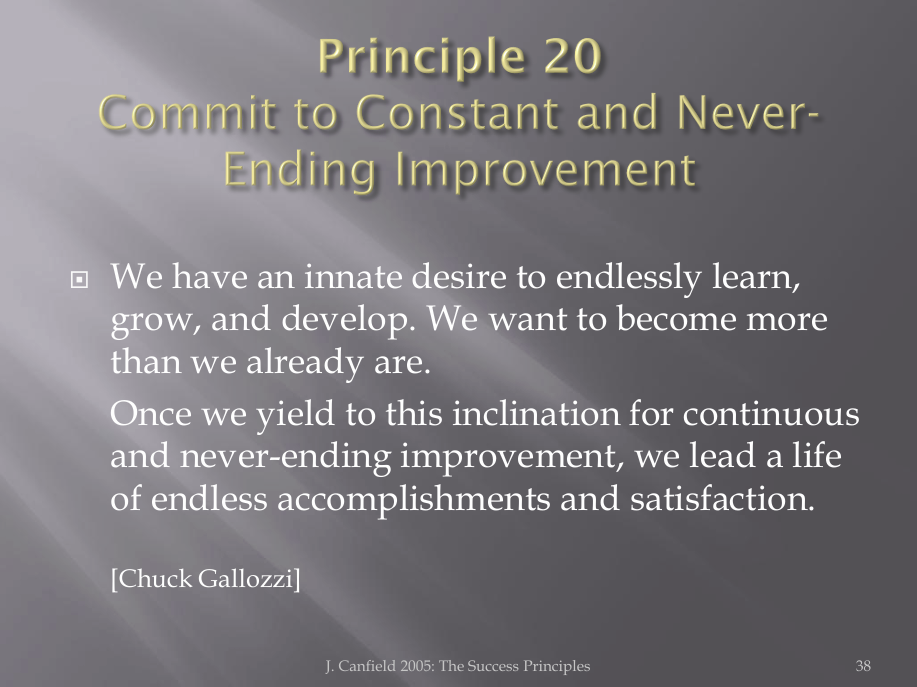 Principle 20
Commit to Constant and Never-Ending Improvement

We have an innate desire to endlessly learn, grow, and develop. We want to become more than we already are.

Once we yield to this inclination for continuous and never-ending improvement, we lead a life of endless accomplishments and satisfaction.

[Chuck Gallozzi]

J. Canfield 2005: The Success Principles

38